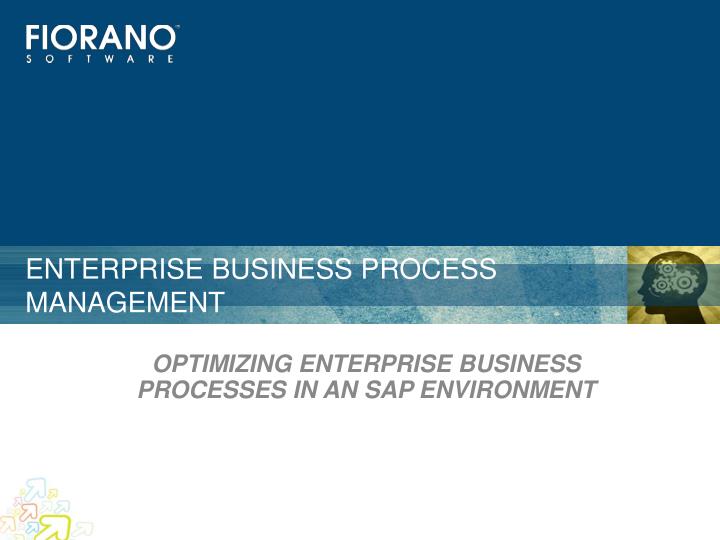 FIORANO™
SOFTWARE

ENTERPRISE BUSINESS PROCESS MANAGEMENT

OPTIMIZING ENTERPRISE BUSINESS PROCESSES IN AN SAP ENVIRONMENT